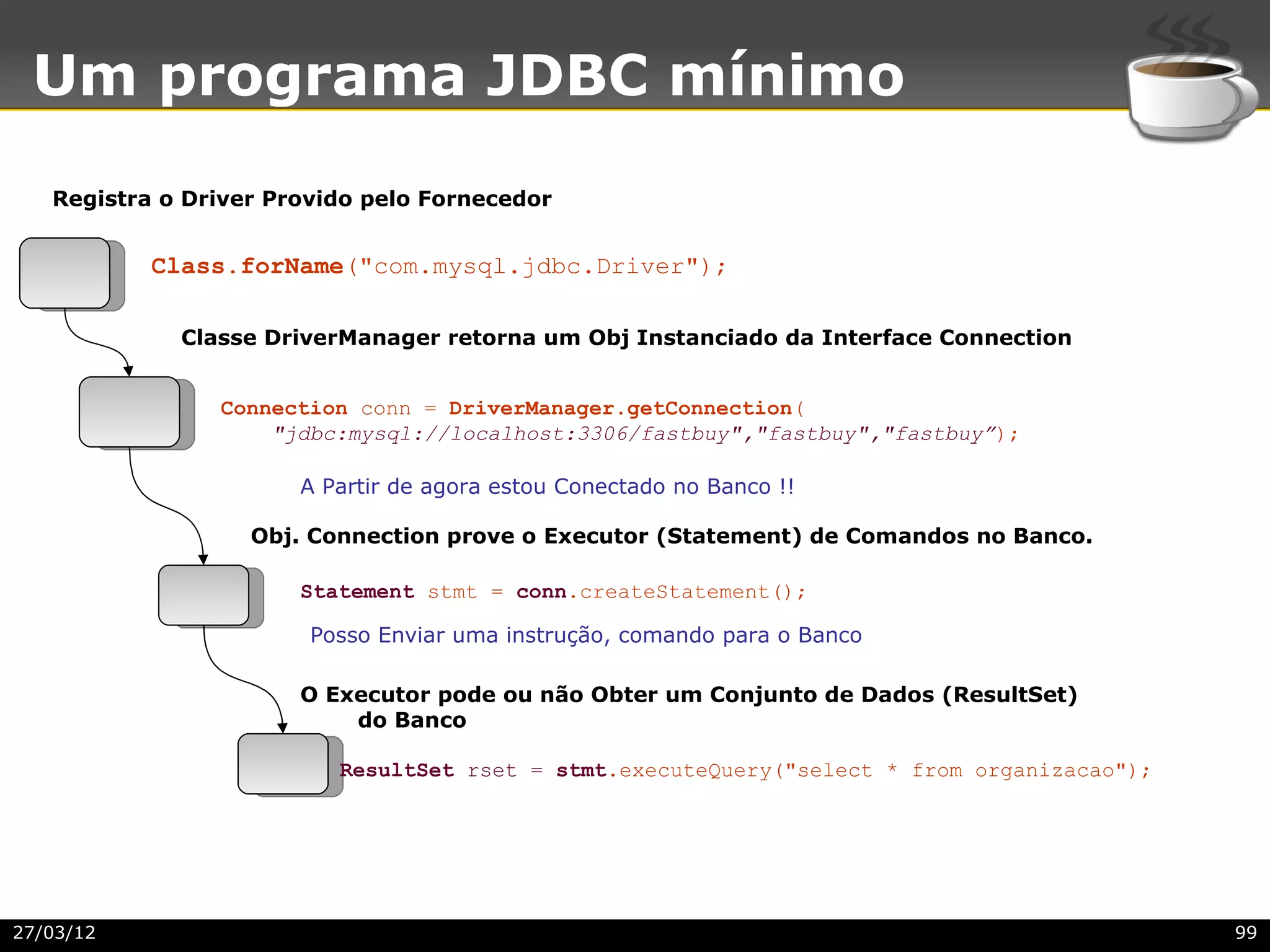 Um programa JDBC mínimo

Registra o Driver Provido pelo Fornecedor

Class.forName("com.mysql.jdbc.Driver");

Classe DriverManager retorna um Obj Instanciado da Interface Connection

Connection conn = DriverManager.getConnection(
"jdbc:mysql://localhost:3306/fastbuy","fastbuy","fastbuy”);

A Partir de agora estou Conectado no Banco !!

Obj. Connection prove o Executor (Statement) de Comandos no Banco.

Statement stmt = conn.createStatement();

Posso Enviar uma instrução, comando para o Banco

O Executor pode ou não Obter um Conjunto de Dados (ResultSet) do Banco

ResultSet rset = stmt.executeQuery("select * from organizacao");

27/03/12

99